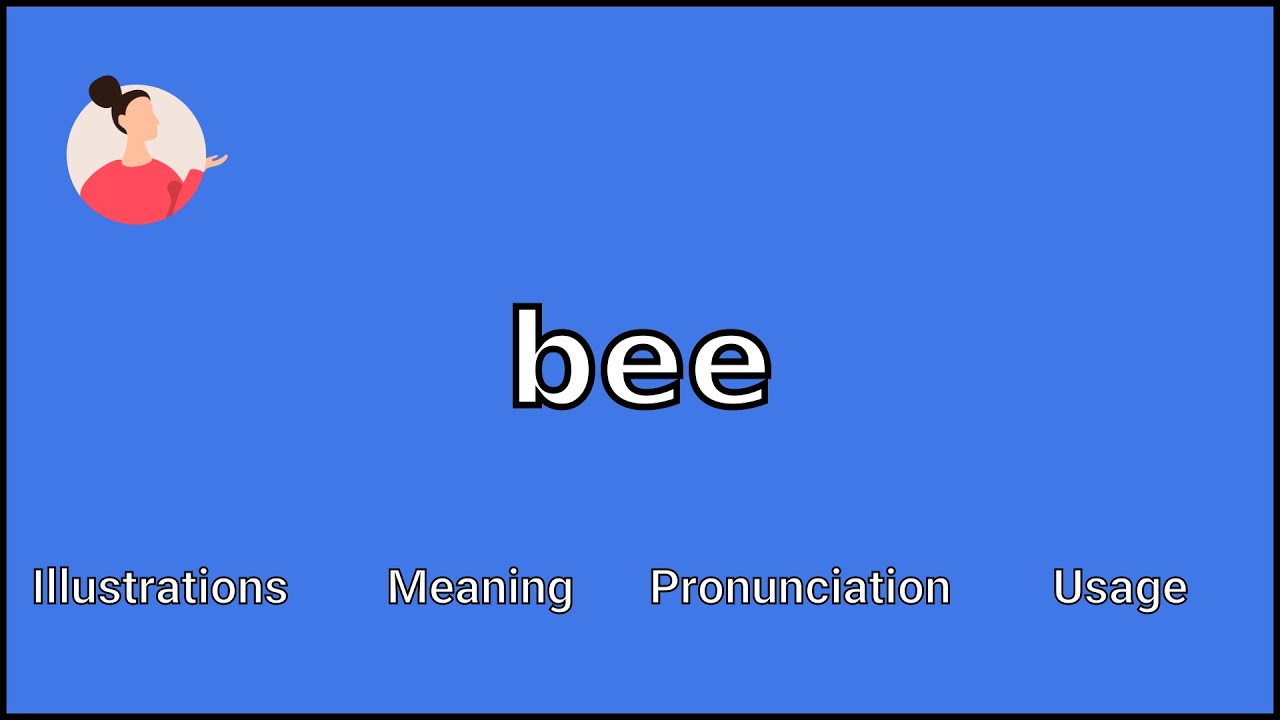 bee

Illustrations Meaning Pronunciation Usage